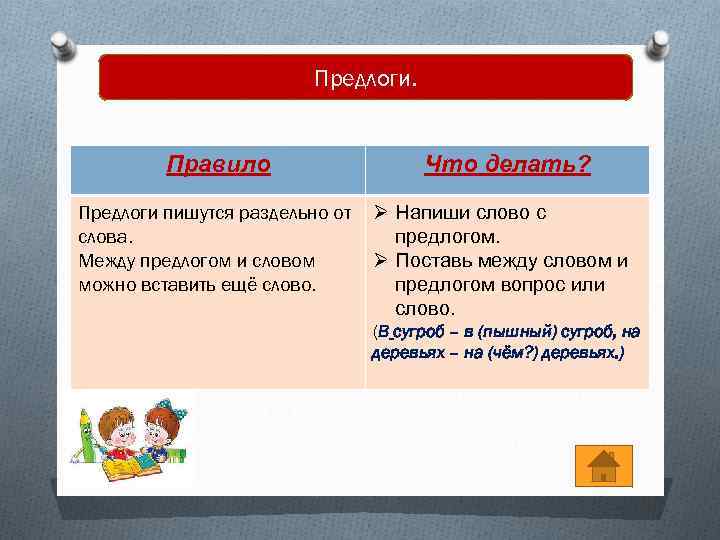 Предлоги.

| Правило | Что делать? |
|---|---|
| Предлоги пишутся раздельно от слова. Между предлогом и словом можно вставить ещё слово. | ➢ Напиши слово с предлогом. ➢ Поставь между словом и предлогом вопрос или слово. (В сугроб – в (пышный) сугроб, на деревьях – на (чём?) деревьях.) |